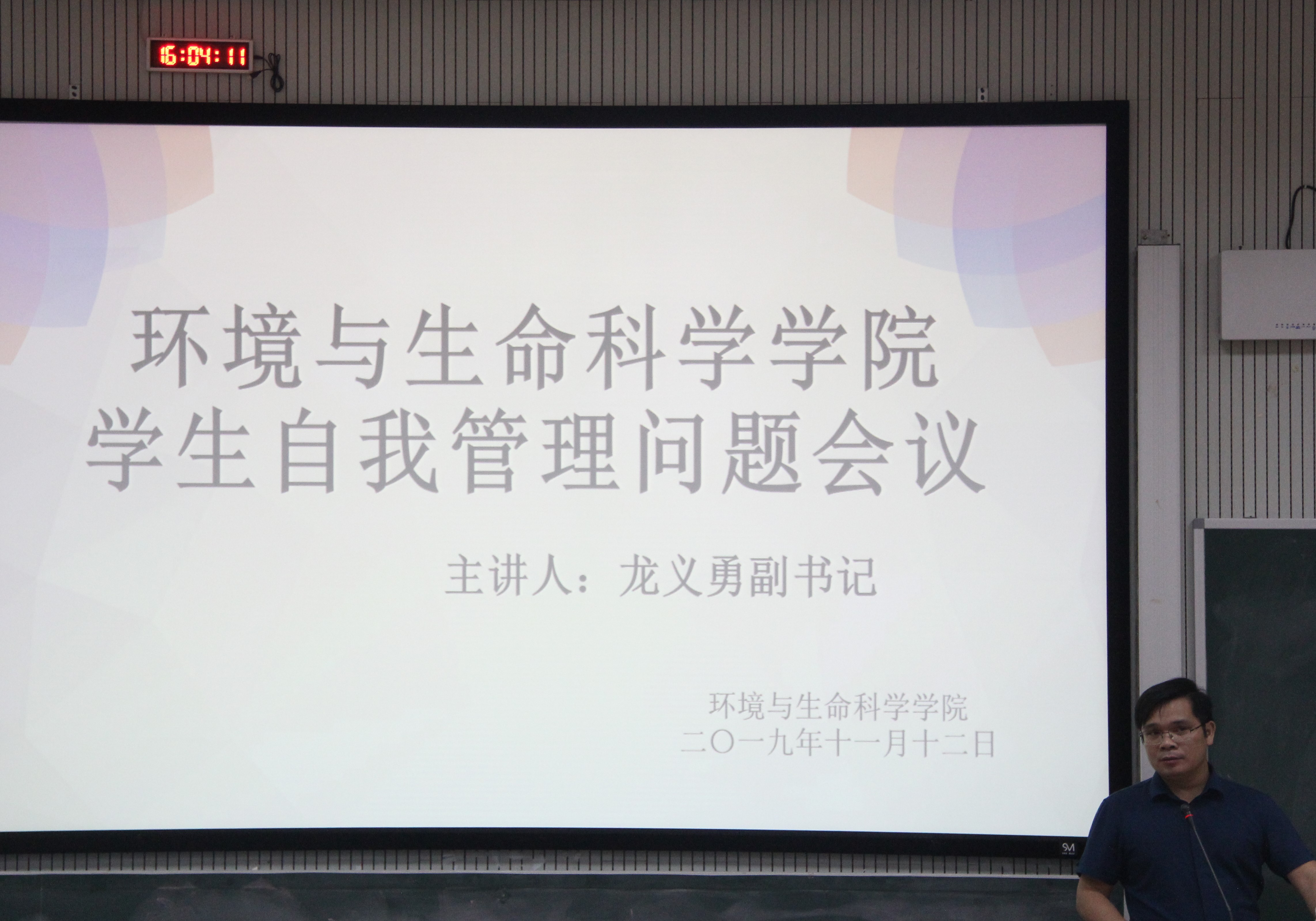 16:04:11

环境与生命科学学院
学生自我管理问题会议

主讲人：龙义勇副书记

环境与生命科学学院
二〇一九年十一月十二日